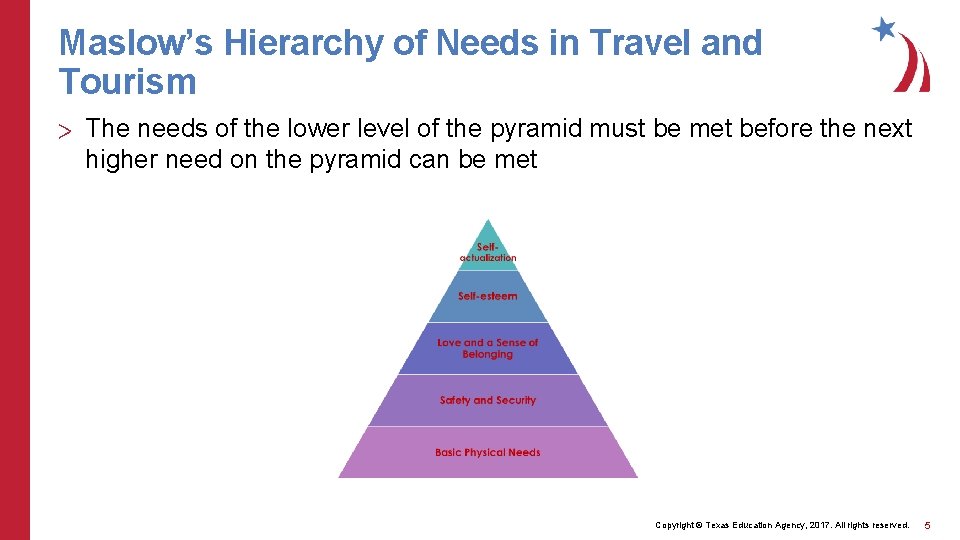 Maslow's Hierarchy of Needs in Travel and Tourism

> The needs of the lower level of the pyramid must be met before the next higher need on the pyramid can be met

Self-actualization

Self-esteem

Love and a Sense of Belonging

Safety and Security

Basic Physical Needs

Copyright © Texas Education Agency, 2017. All rights reserved. 5